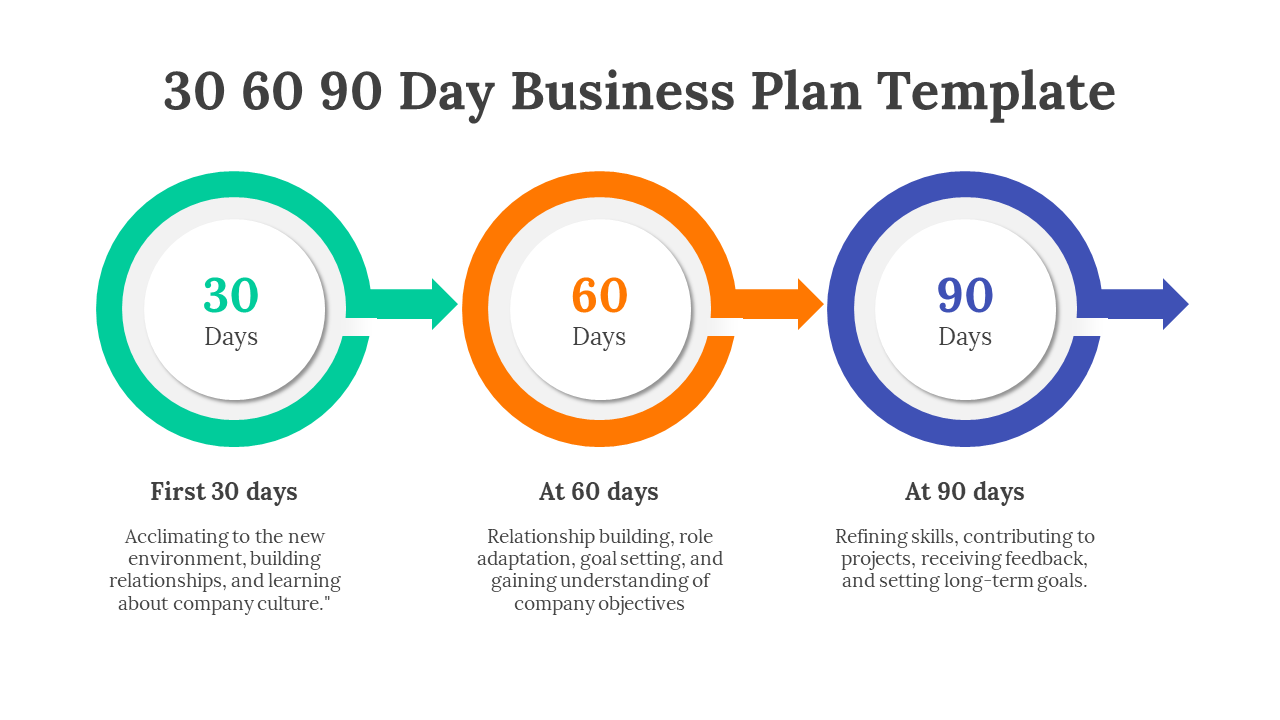 30 60 90 Day Business Plan Template

30
Days

60
Days

90
Days

First 30 days

Acclimating to the new environment, building relationships, and learning about company culture."

At 60 days

Relationship building, role adaptation, goal setting, and gaining understanding of company objectives

At 90 days

Refining skills, contributing to projects, receiving feedback, and setting long-term goals.